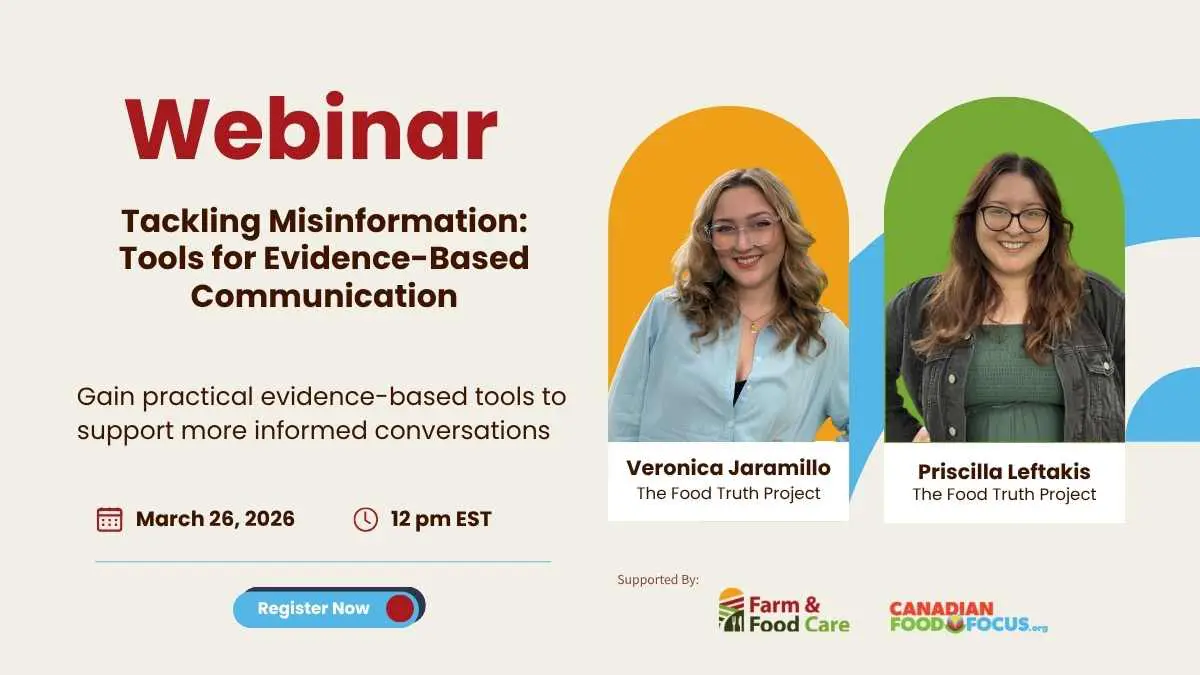 Webinar

Tackling Misinformation: Tools for Evidence-Based Communication

Gain practical evidence-based tools to support more informed conversations

March 26, 2026

12 pm EST

Register Now

Veronica Jaramillo
The Food Truth Project

Priscilla Leftakis
The Food Truth Project

Supported By:

Farm & Food Care

CANADIAN FOOD FOCUS.org